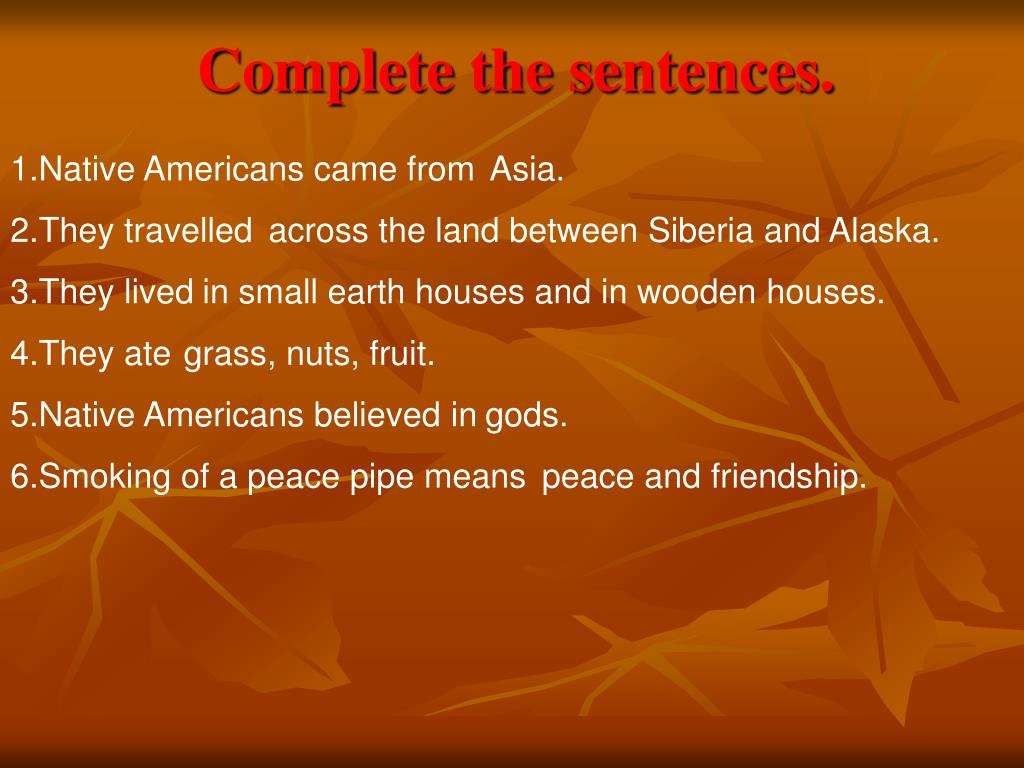 Complete the sentences.

1.Native Americans came from Asia.

2.They travelled across the land between Siberia and Alaska.

3.They lived in small earth houses and in wooden houses.

4.They ate grass, nuts, fruit.

5.Native Americans believed in gods.

6.Smoking of a peace pipe means peace and friendship.